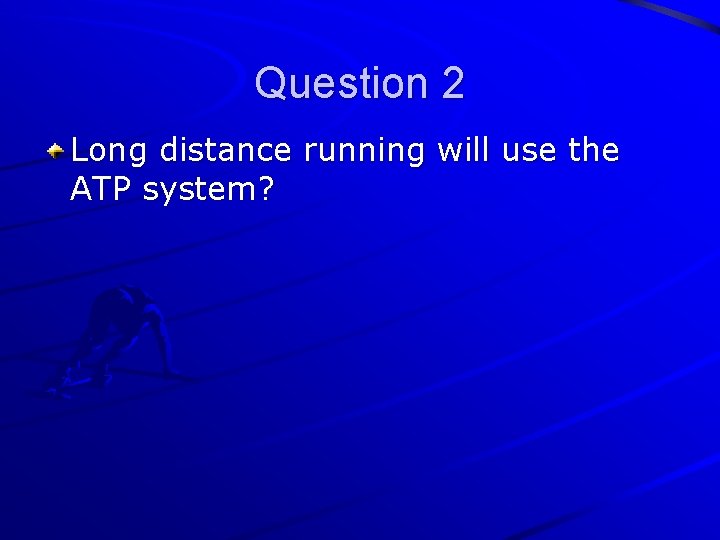 Question 2

Long distance running will use the ATP system?